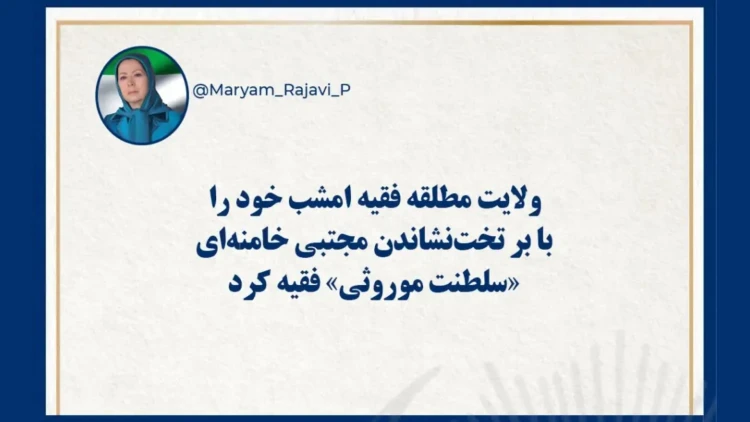 @Maryam_Rajavi_P

ولایت مطلقه فقیه امشب خود را با بر تخت‌نشاندن مجتبی خامنه‌ای «سلطنت موروثی» فقیه کرد